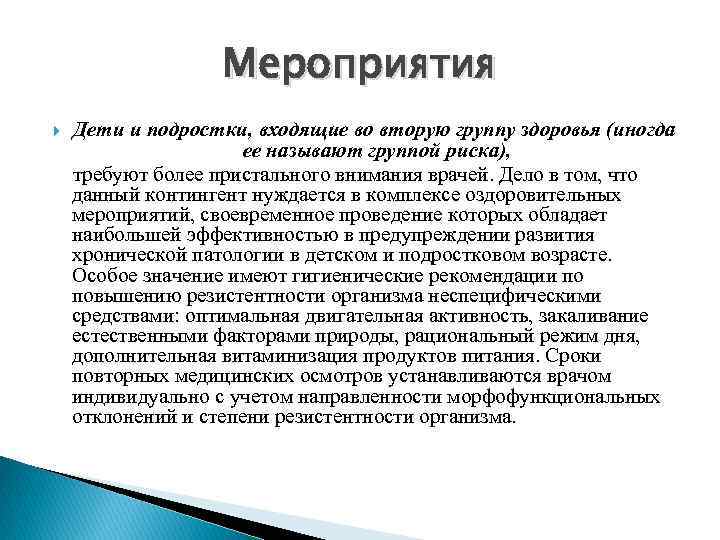 Мероприятия

Дети и подростки, входящие во вторую группу здоровья (иногда ее называют группой риска),

требуют более пристального внимания врачей. Дело в том, что данный контингент нуждается в комплексе оздоровительных мероприятий, своевременное проведение которых обладает наибольшей эффективностью в предупреждении развития хронической патологии в детском и подростковом возрасте. Особое значение имеют гигиенические рекомендации по повышению резистентности организма неспецифическими средствами: оптимальная двигательная активность, закаливание естественными факторами природы, рациональный режим дня, дополнительная витаминизация продуктов питания. Сроки повторных медицинских осмотров устанавливаются врачом индивидуально с учетом направленности морфофункциональных отклонений и степени резистентности организма.